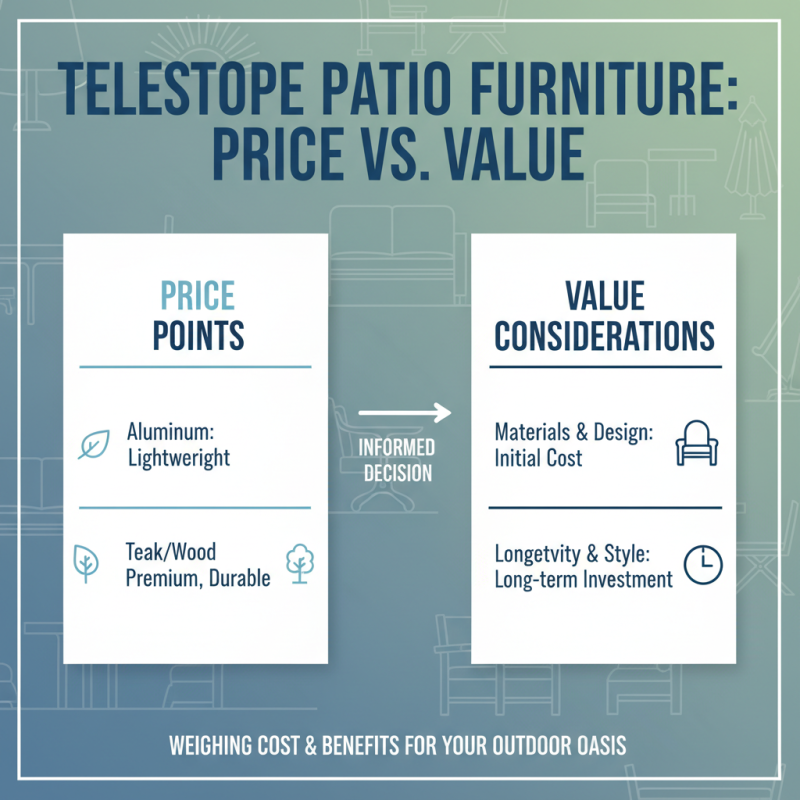 TELESTOPE PATIO FURNITURE: PRICE VS. VALUE

PRICE POINTS

Aluminum: Lightweright

Teak/Wood Premium, Durable

INFORMED DECISION

VALUE CONSIDERATIONS

Materials & Design: Initial Cost

Longetvity & Style: Long-term Investment

WEIGHING COST & BENEFITS FOR YOUR OUTDOOR OASIS